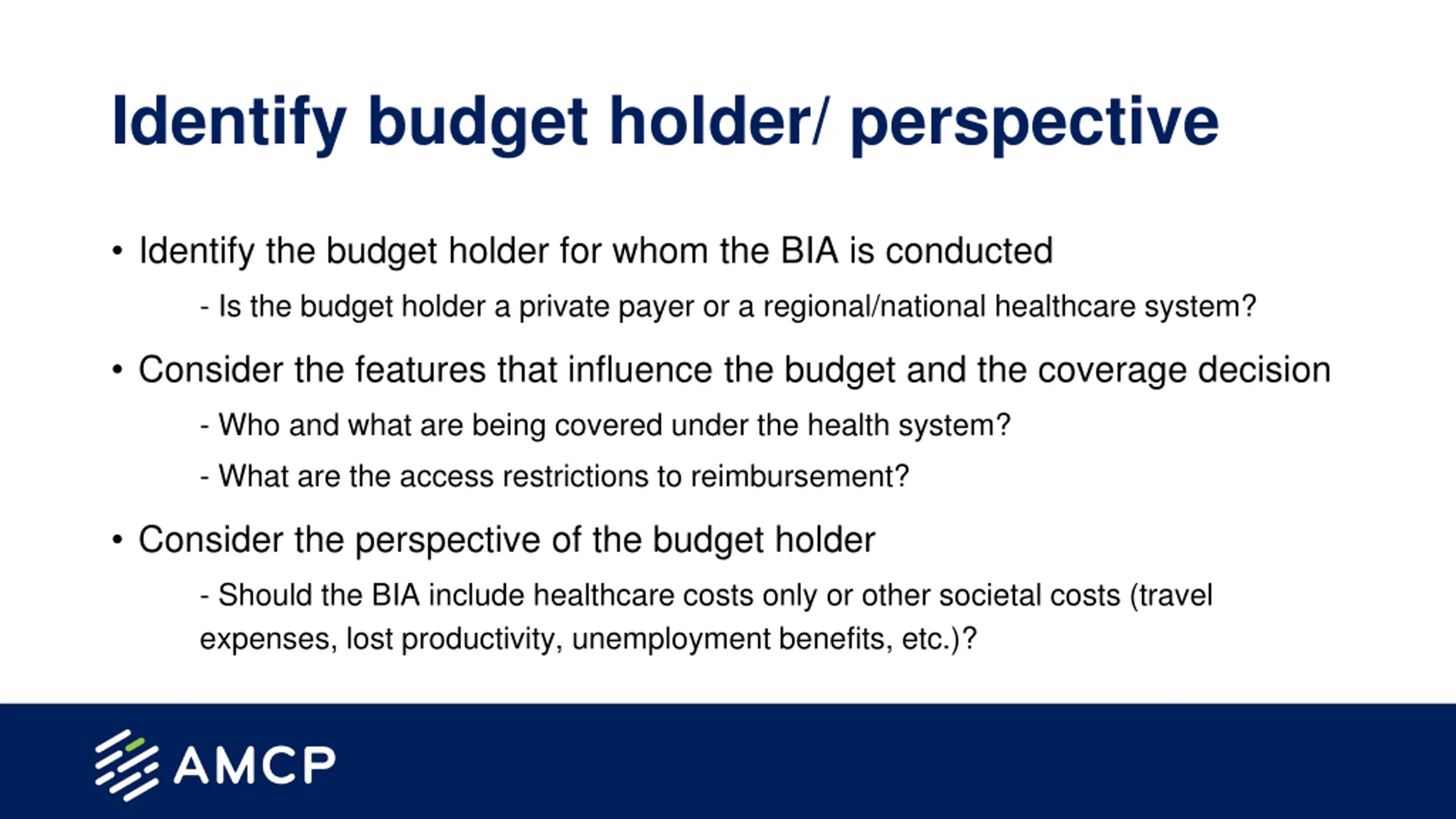 Identify budget holder/ perspective

• Identify the budget holder for whom the BIA is conducted

- Is the budget holder a private payer or a regional/national healthcare system?

• Consider the features that influence the budget and the coverage decision

- Who and what are being covered under the health system?

- What are the access restrictions to reimbursement?

• Consider the perspective of the budget holder

- Should the BIA include healthcare costs only or other societal costs (travel expenses, lost productivity, unemployment benefits, etc.)?

AMCP